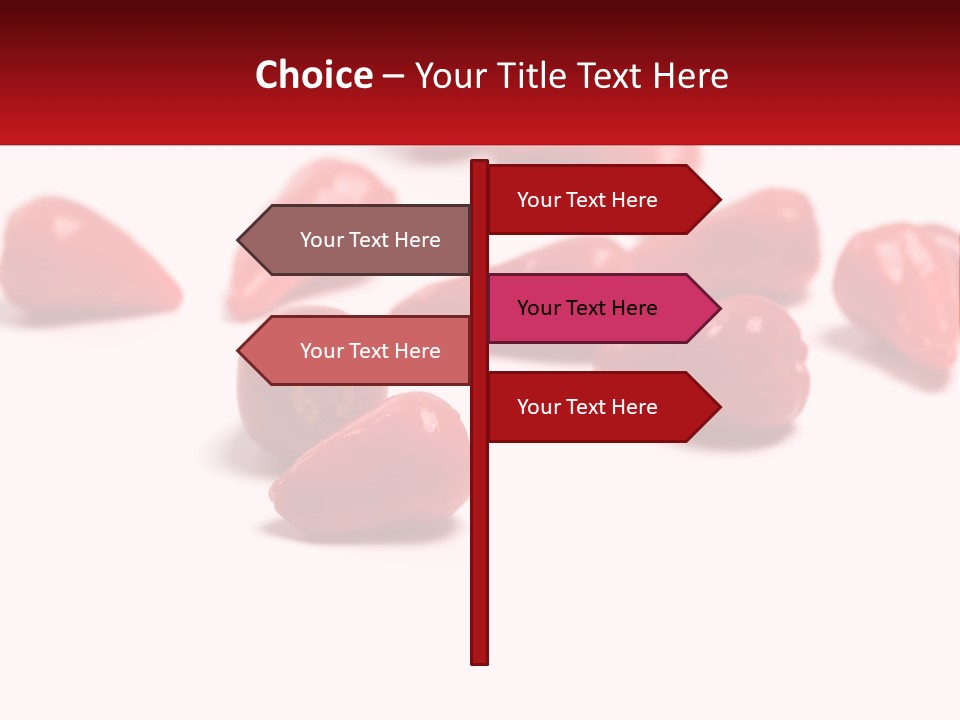 Choice – Your Title Text Here

Your Text Here

Your Text Here

Your Text Here

Your Text Here

Your Text Here